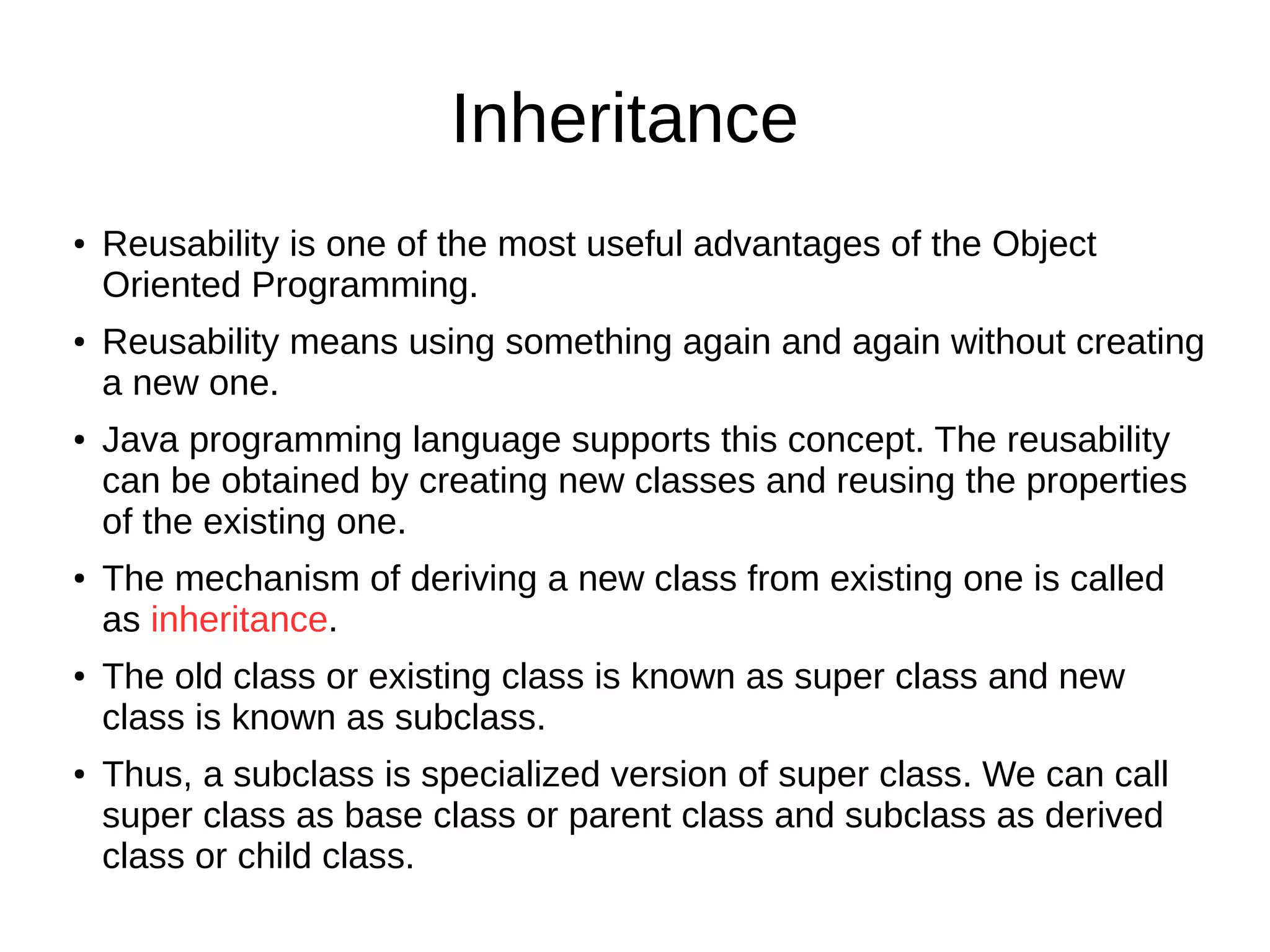 Inheritance

• Reusability is one of the most useful advantages of the Object Oriented Programming.

• Reusability means using something again and again without creating a new one.

• Java programming language supports this concept. The reusability can be obtained by creating new classes and reusing the properties of the existing one.

• The mechanism of deriving a new class from existing one is called as inheritance.

• The old class or existing class is known as super class and new class is known as subclass.

• Thus, a subclass is specialized version of super class. We can call super class as base class or parent class and subclass as derived class or child class.